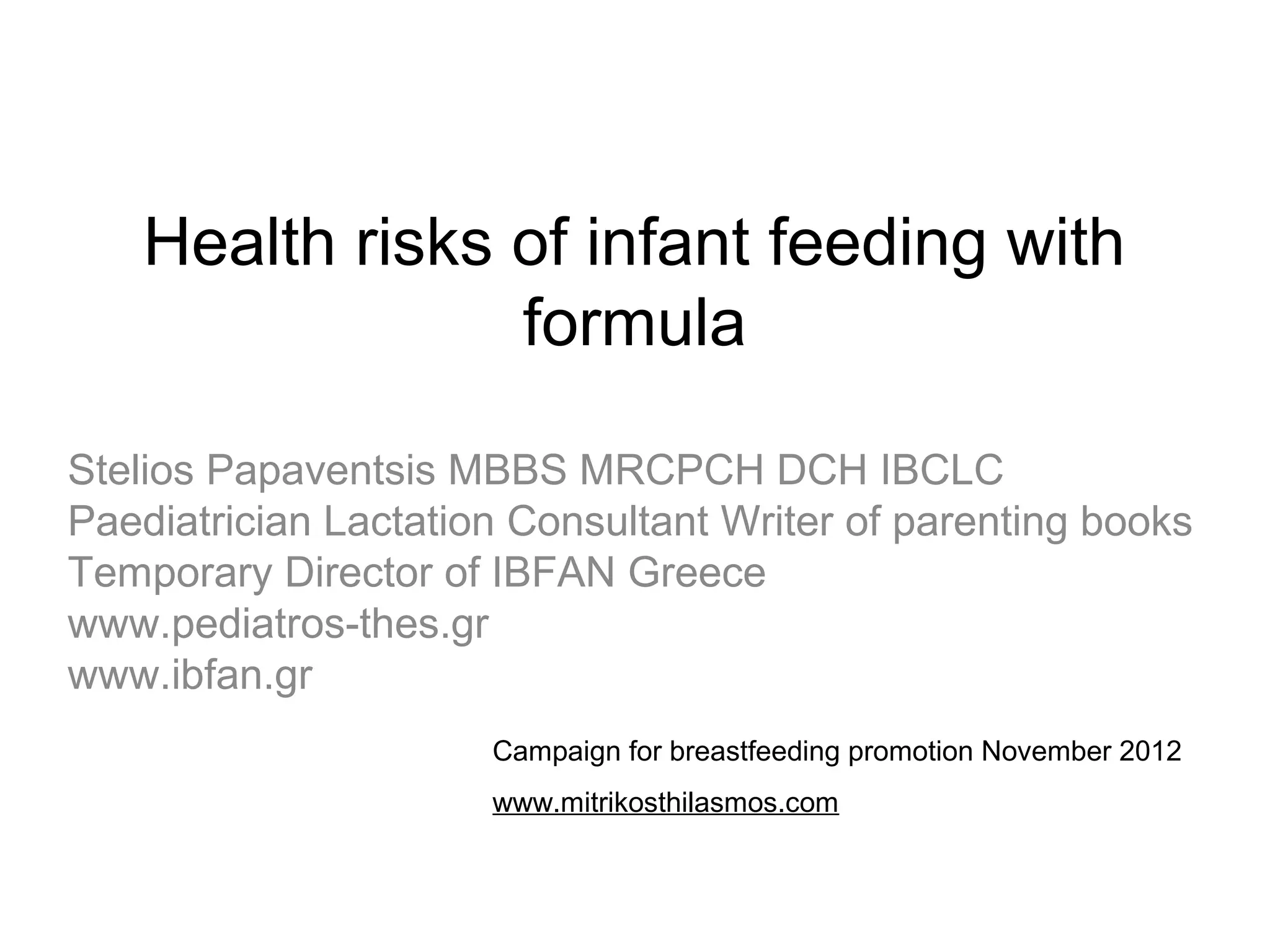 Health risks of infant feeding with formula

Stelios Papaventsis MBBS MRCPCH DCH IBCLC
Paediatrician Lactation Consultant Writer of parenting books
Temporary Director of IBFAN Greece
www.pediatros-thes.gr
www.ibfan.gr

Campaign for breastfeeding promotion November 2012

www.mitrikosthilasmos.com